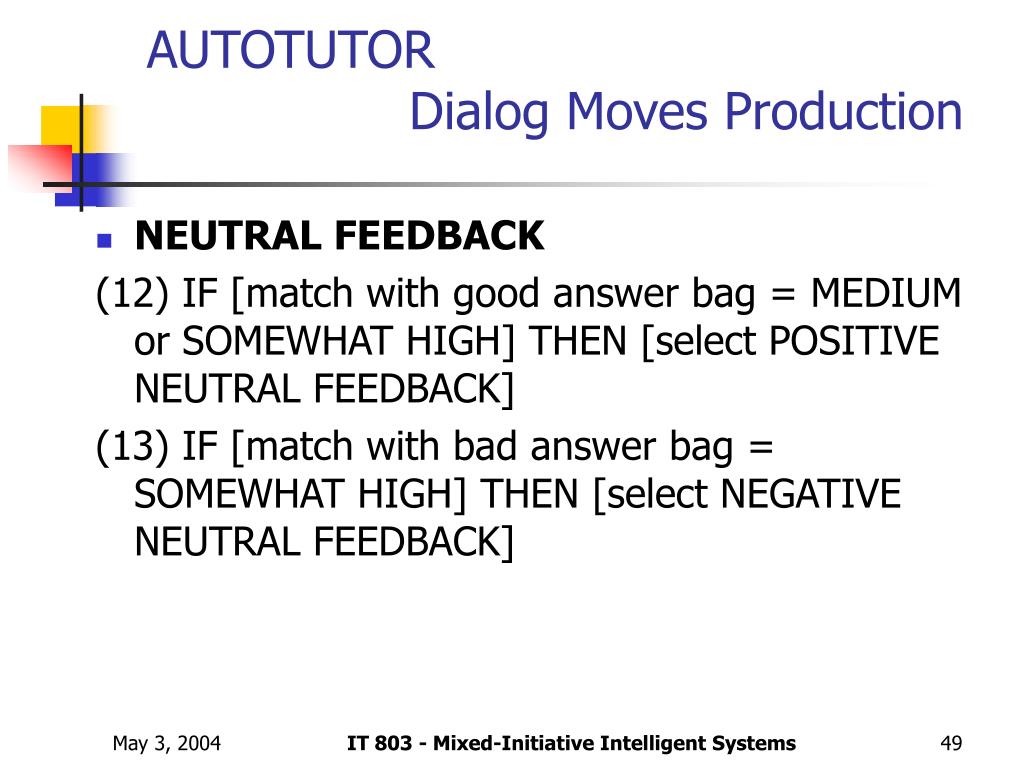 AUTOTUTOR
Dialog Moves Production

NEUTRAL FEEDBACK

(12) IF [match with good answer bag = MEDIUM or SOMEWHAT HIGH] THEN [select POSITIVE NEUTRAL FEEDBACK]

(13) IF [match with bad answer bag = SOMEWHAT HIGH] THEN [select NEGATIVE NEUTRAL FEEDBACK]

May 3, 2004
IT 803 - Mixed-Initiative Intelligent Systems
49